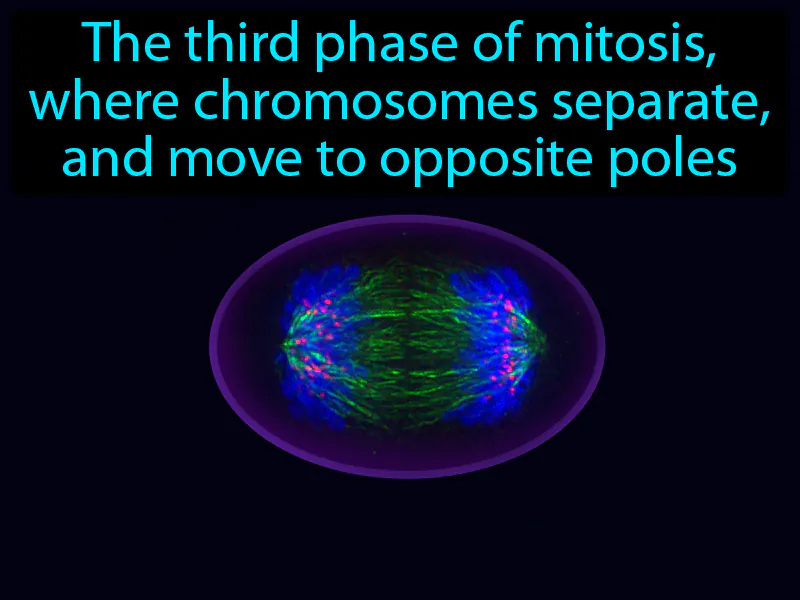 The third phase of mitosis, where chromosomes separate, and move to opposite poles